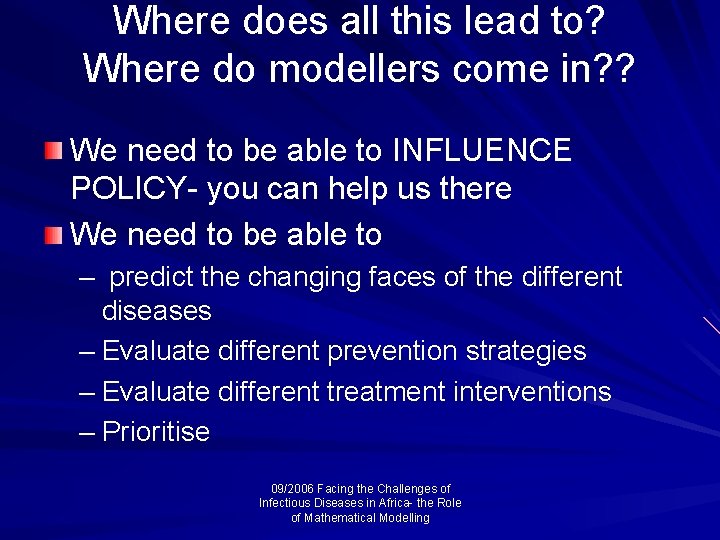 Where does all this lead to?
Where do modellers come in??

We need to be able to INFLUENCE POLICY- you can help us there

We need to be able to

– predict the changing faces of the different diseases

– Evaluate different prevention strategies

– Evaluate different treatment interventions

– Prioritise

09/2006 Facing the Challenges of Infectious Diseases in Africa- the Role of Mathematical Modelling